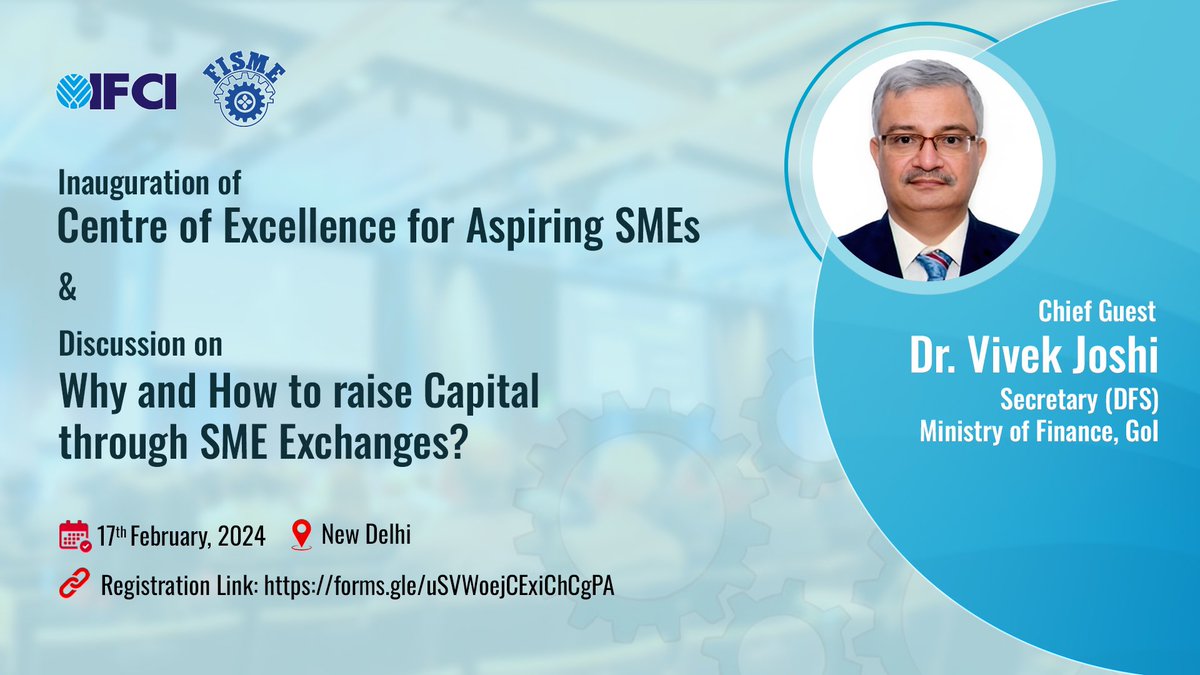 IFCI

FISME

Inauguration of
Centre of Excellence for Aspiring SMEs

&

Discussion on
Why and How to raise Capital through SME Exchanges?

17th February, 2024 New Delhi

Registration Link: https://forms.gle/uSVWoejCExiChCgPA

Chief Guest
Dr. Vivek Joshi
Secretary (DFS)
Ministry of Finance, GoI